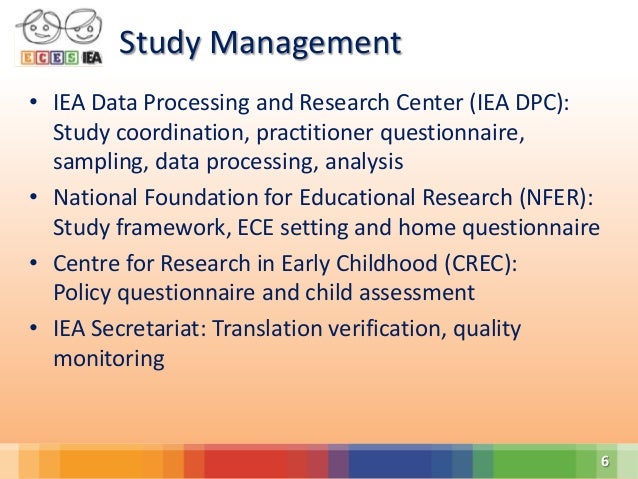 ECES IEA

Study Management

• IEA Data Processing and Research Center (IEA DPC): Study coordination, practitioner questionnaire, sampling, data processing, analysis

• National Foundation for Educational Research (NFER): Study framework, ECE setting and home questionnaire

• Centre for Research in Early Childhood (CREC): Policy questionnaire and child assessment

• IEA Secretariat: Translation verification, quality monitoring

6